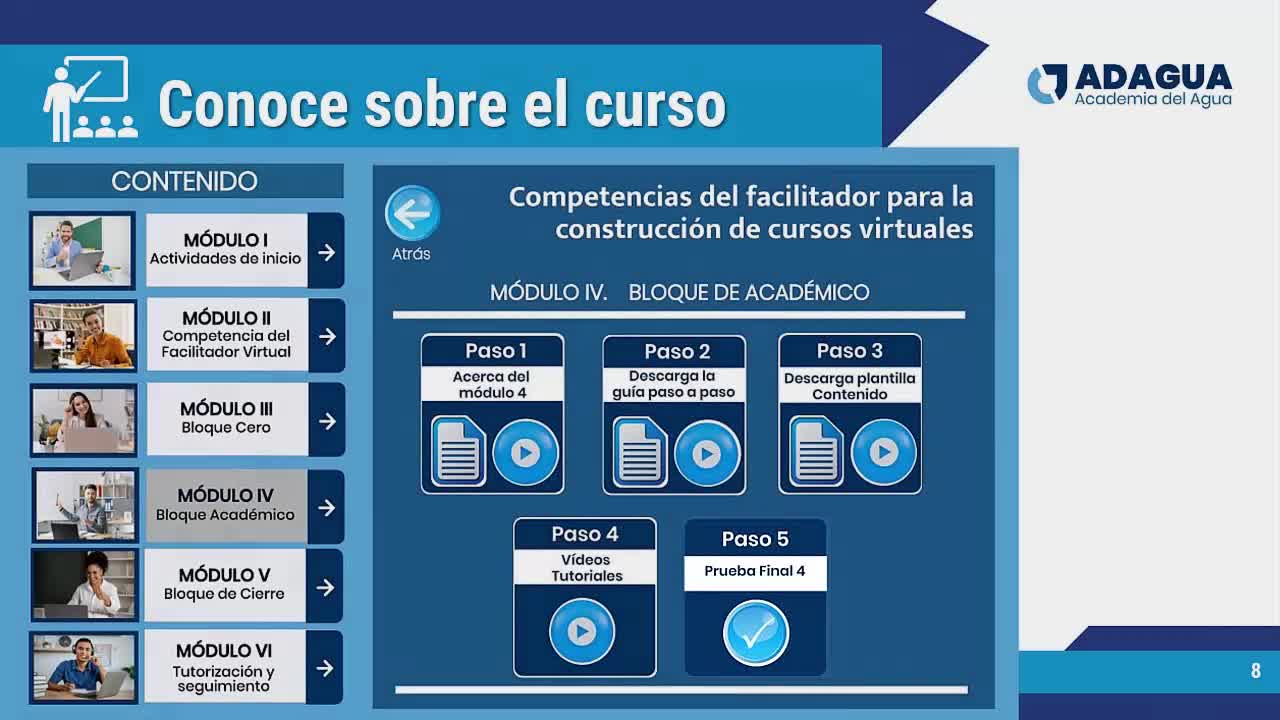 Conoce sobre el curso

ADAGUA
Academia del Agua

CONTENIDO

MÓDULO I
Actividades de inicio

MÓDULO II
Competencia del Facilitador Virtual

MÓDULO III
Bloque Cero

MÓDULO IV
Bloque Académico

MÓDULO V
Bloque de Cierre

MÓDULO VI
Tutorización y seguimiento

Atrás

Competencias del facilitador para la construcción de cursos virtuales

MÓDULO IV. BLOQUE DE ACADÉMICO

Paso 1
Acerca del módulo 4

Paso 2
Descarga la guía paso a paso

Paso 3
Descarga plantilla Contenido

Paso 4
Vídeos Tutoriales

Paso 5
Prueba Final 4

8